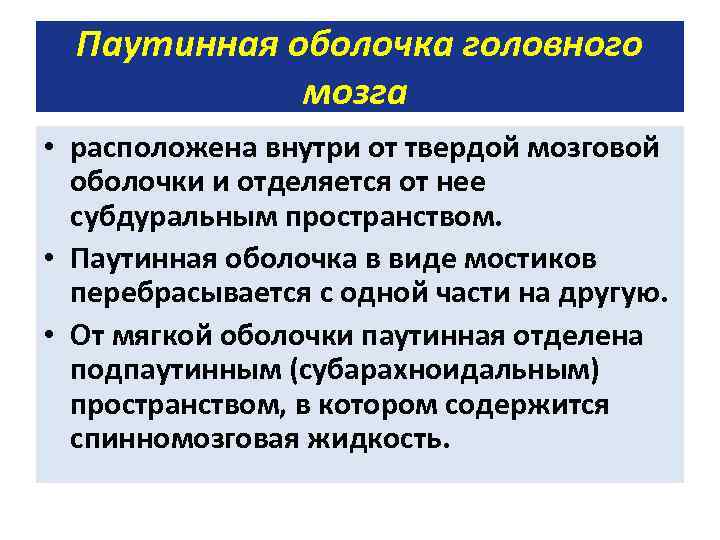 Паутинная оболочка головного мозга

• расположена внутри от твердой мозговой оболочки и отделяется от нее субдуральным пространством.

• Паутинная оболочка в виде мостиков перебрасывается с одной части на другую.

• От мягкой оболочки паутинная отделена подпаутинным (субарахноидальным) пространством, в котором содержится спинномозговая жидкость.